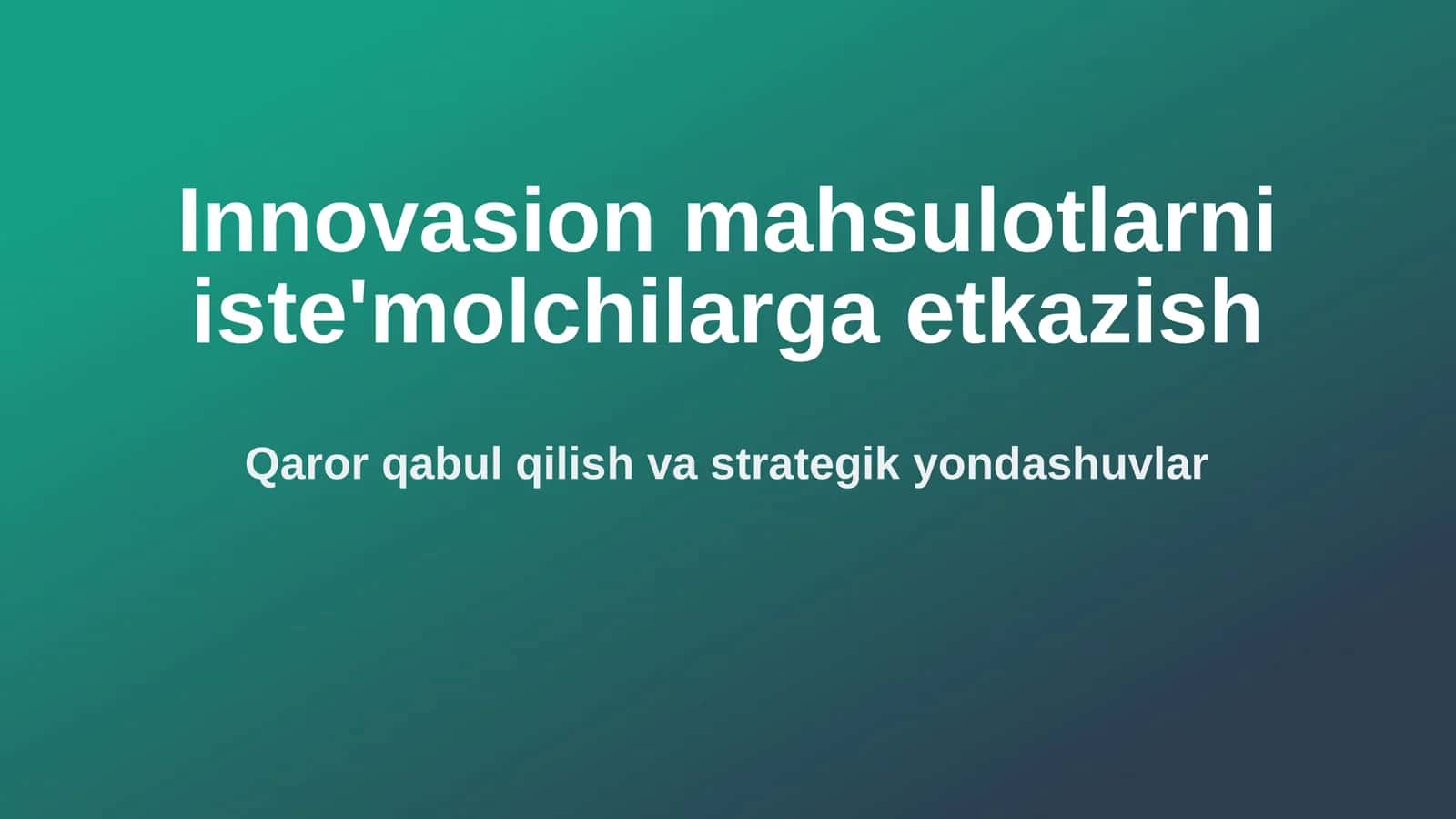 Innovasion mahsulotlarni iste'molchilarga etkazish

Qaror qabul qilish va strategik yondashuvlar